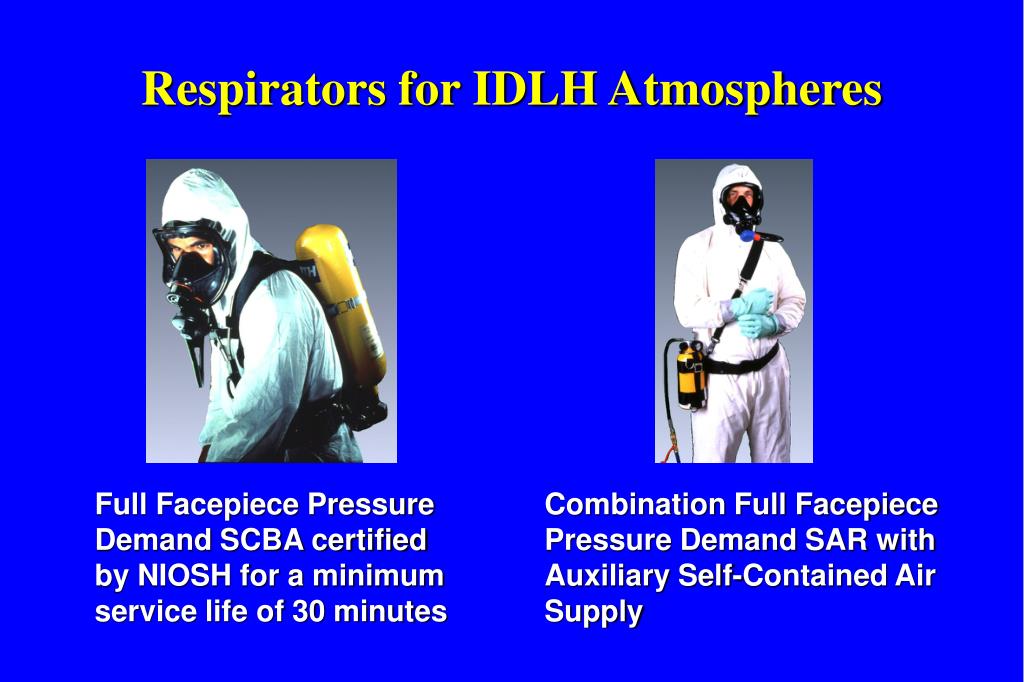 Respirators for IDLH Atmospheres

Full Facepiece Pressure Demand SCBA certified by NIOSH for a minimum service life of 30 minutes

Combination Full Facepiece Pressure Demand SAR with Auxiliary Self-Contained Air Supply